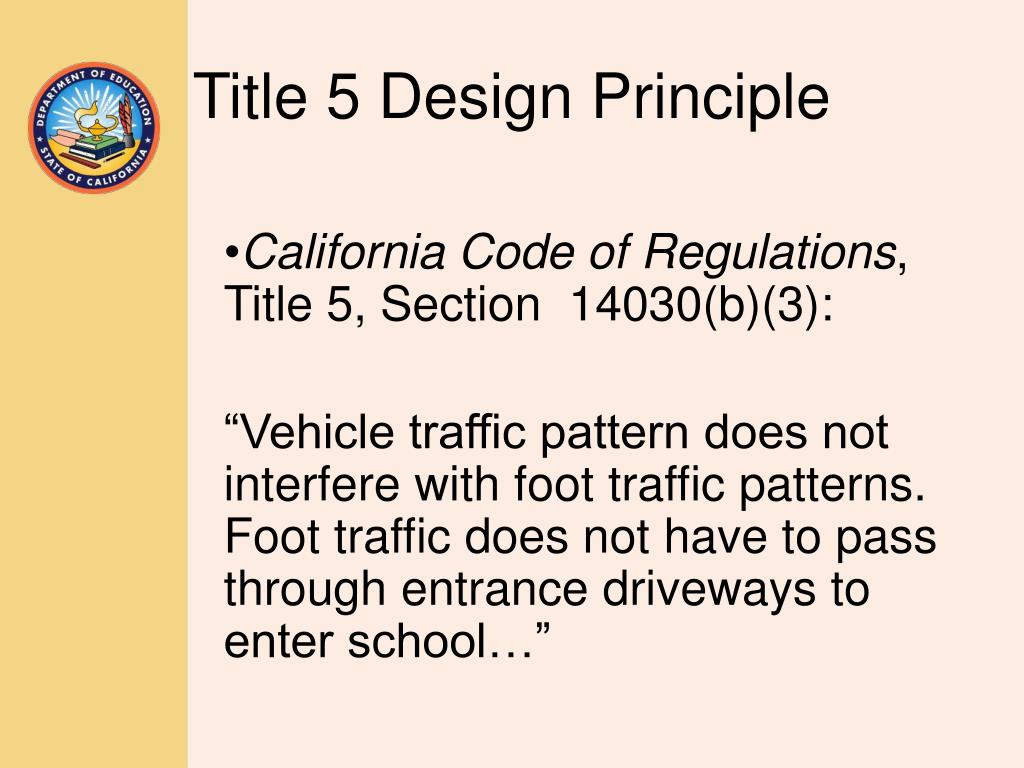 DEPARTMENT OF EDUCATION
STATE OF CALIFORNIA

Title 5 Design Principle

•California Code of Regulations, Title 5, Section 14030(b)(3):

“Vehicle traffic pattern does not interfere with foot traffic patterns. Foot traffic does not have to pass through entrance driveways to enter school…”